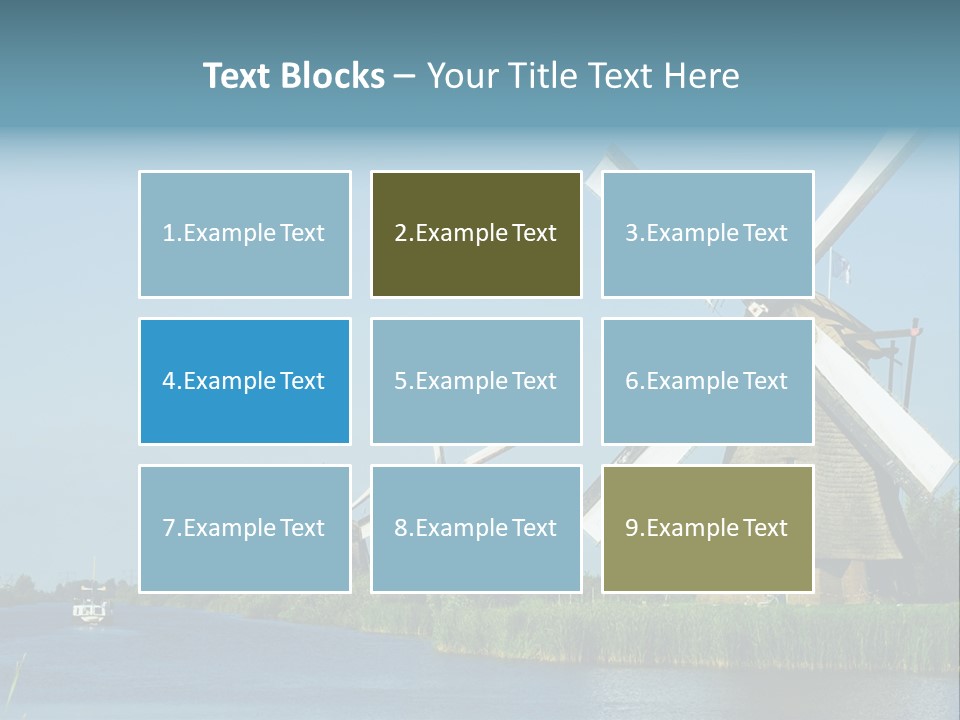 Text Blocks – Your Title Text Here

1.Example Text

2.Example Text

3.Example Text

4.Example Text

5.Example Text

6.Example Text

7.Example Text

8.Example Text

9.Example Text